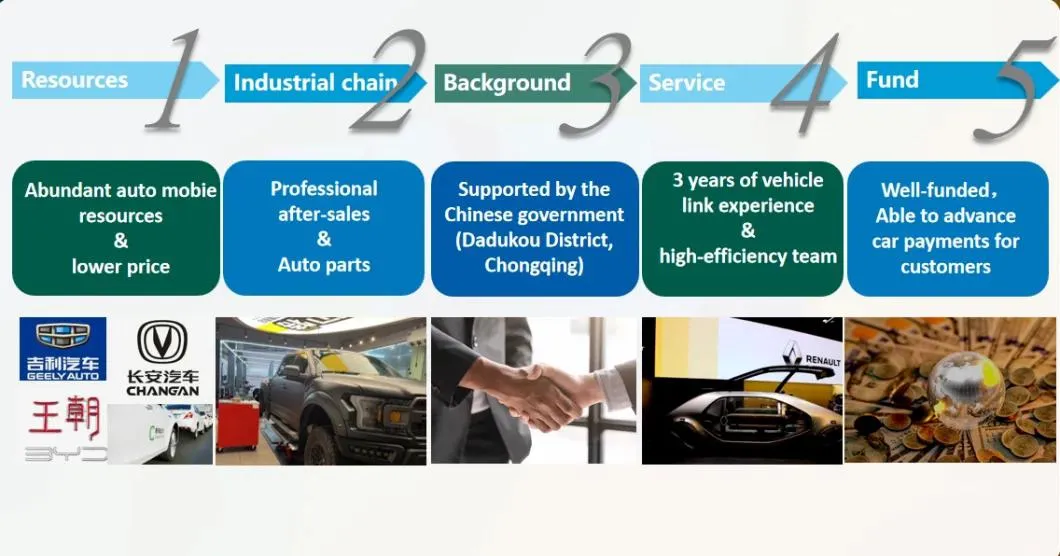 Resources 1
Industrial chain 2
Background 3
Service 4
Fund 5

Abundant auto mobie resources & lower price

Professional after-sales & Auto parts

Supported by the Chinese government (Dadukou District, Chongqing)

3 years of vehicle link experience & high-efficiency team

Well-funded, Able to advance car payments for customers

吉利汽车 GEELY AUTO
长安汽车 CHANGAN
王朝
BYD
RENAULT